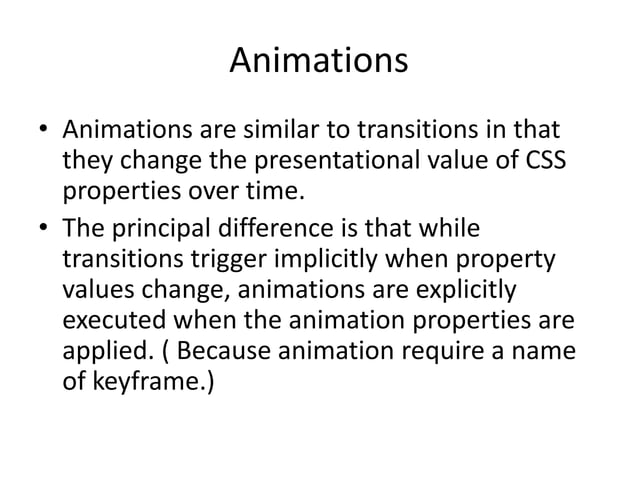 Animations

• Animations are similar to transitions in that they change the presentational value of CSS properties over time.
• The principal difference is that while transitions trigger implicitly when property values change, animations are explicitly executed when the animation properties are applied. ( Because animation require a name of keyframe.)